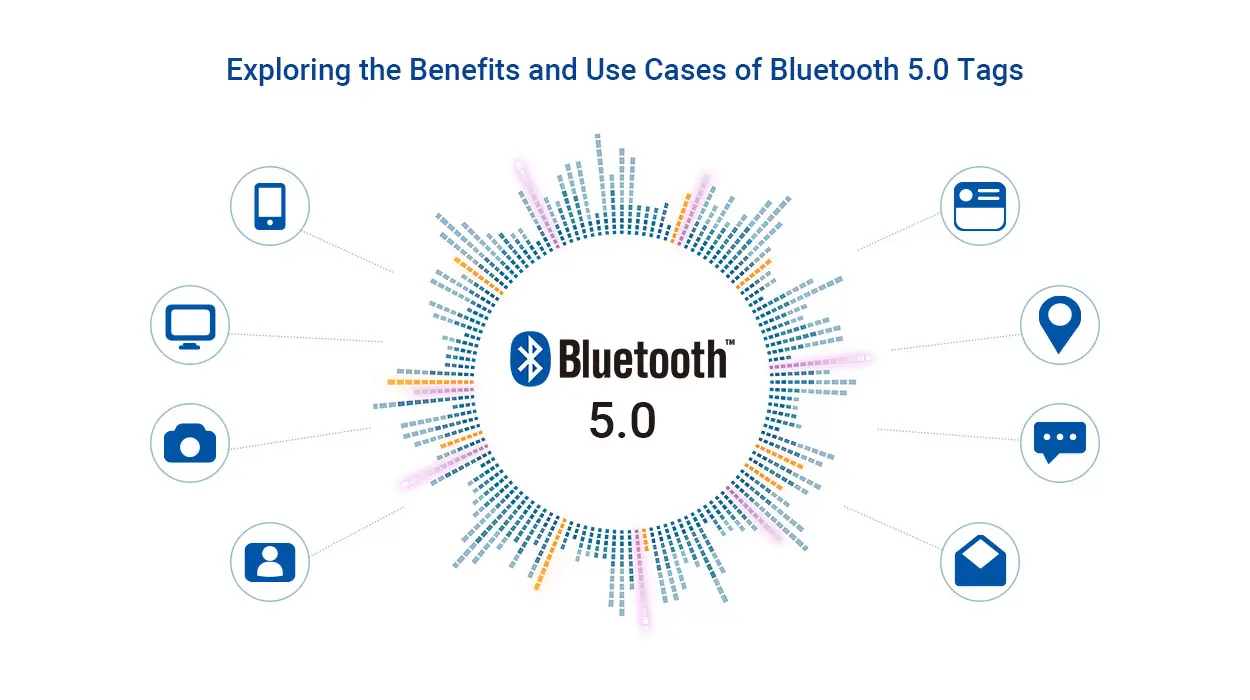 Exploring the Benefits and Use Cases of Bluetooth 5.0 Tags

Bluetooth™

5.0